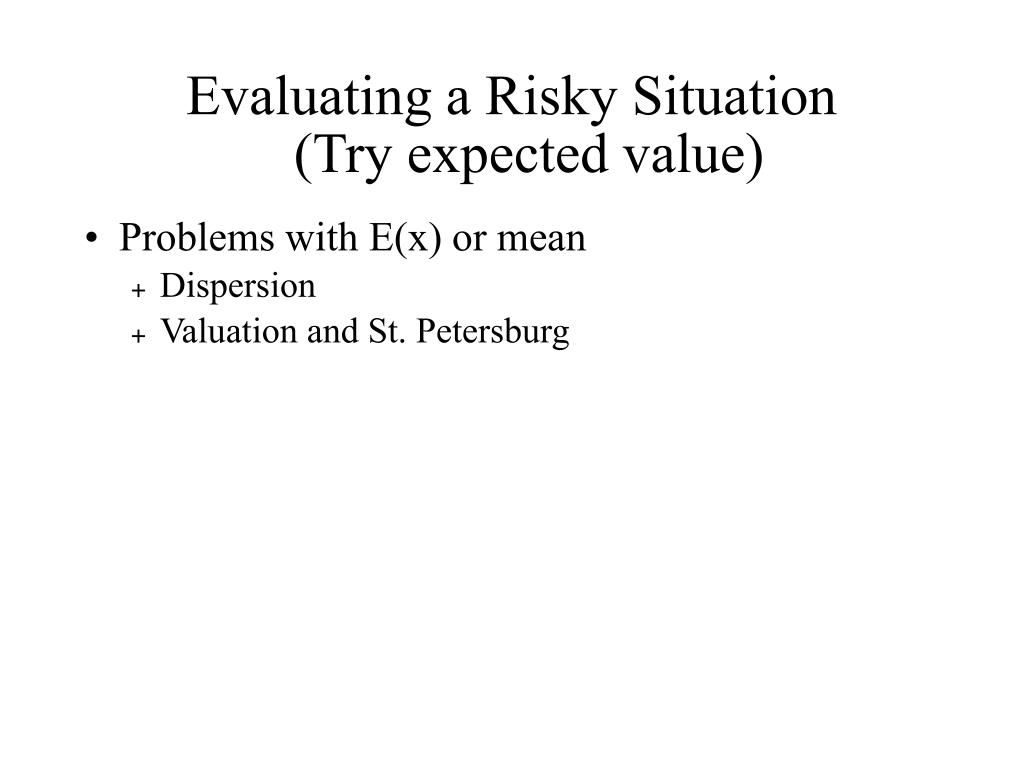 Evaluating a Risky Situation
(Try expected value)

• Problems with E(x) or mean
+ Dispersion
+ Valuation and St. Petersburg